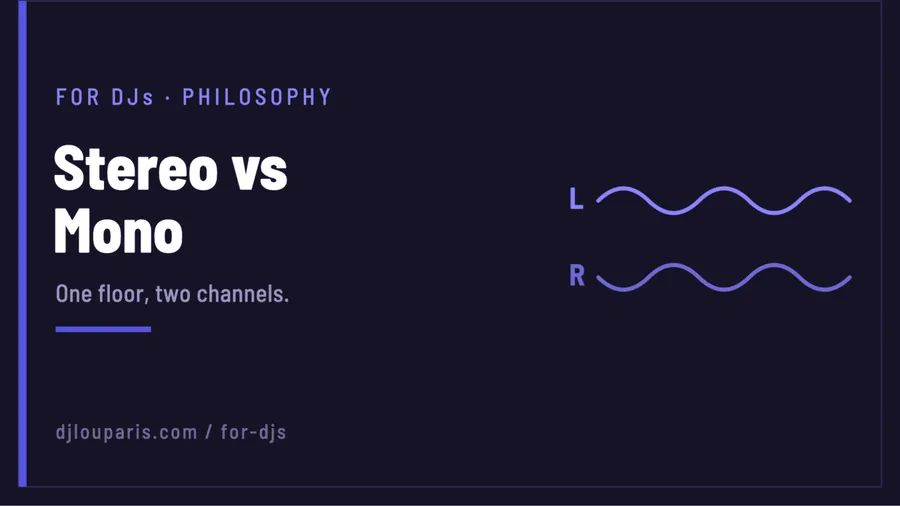 FOR DJs · PHILOSOPHY

Stereo vs Mono

One floor, two channels.

L

R

djlouparis.com / for-djs